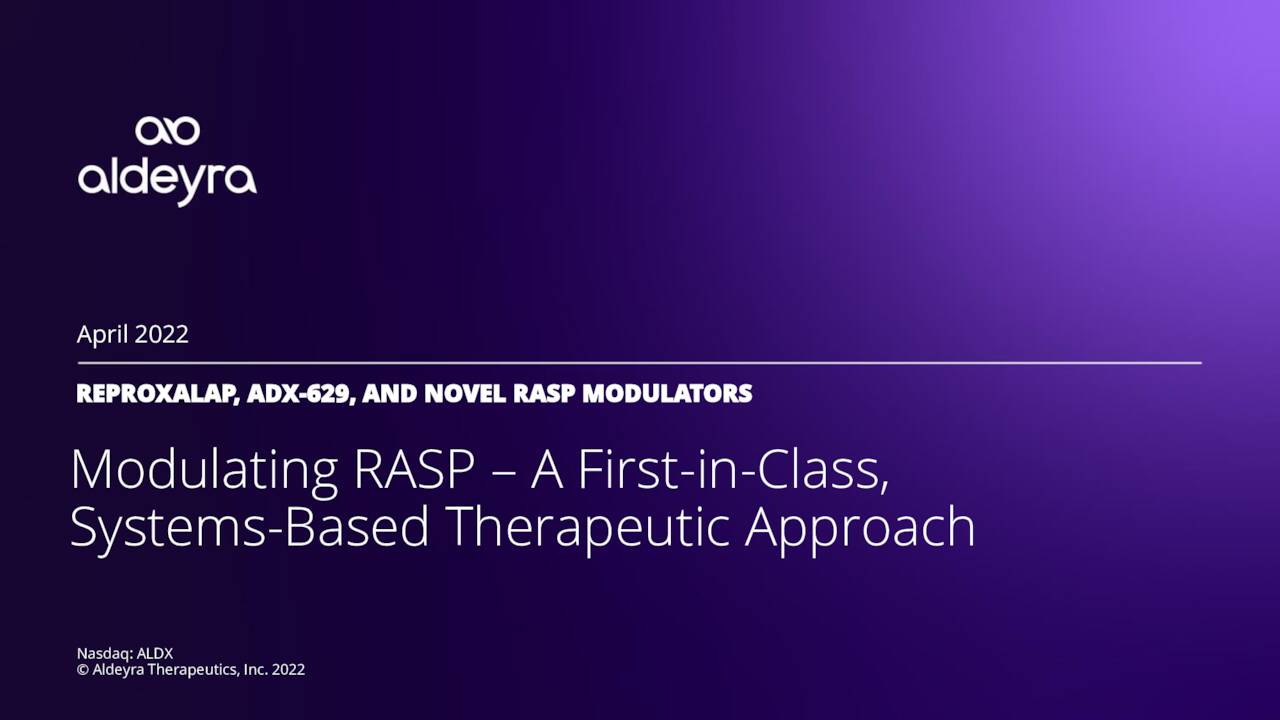 aldeyra

April 2022

REPROXALAP, ADX-629, AND NOVEL RASP MODULATORS

Modulating RASP – A First-in-Class, Systems-Based Therapeutic Approach

Nasdaq: ALDX
© Aldeyra Therapeutics, Inc. 2022